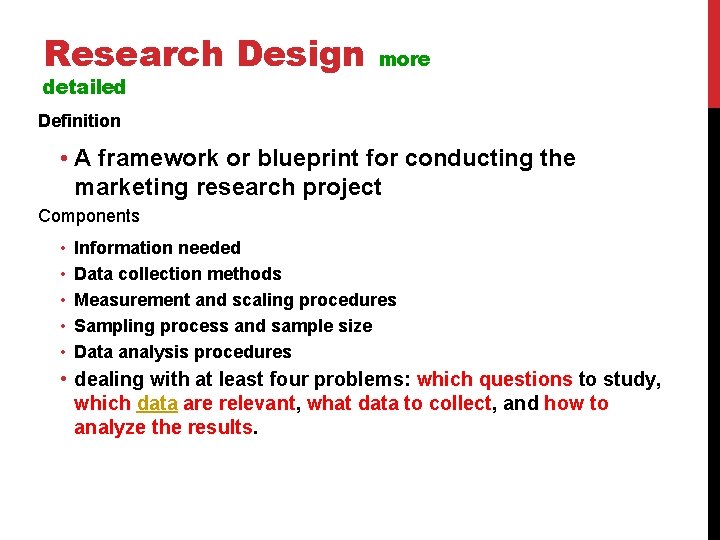 Research Design more detailed

Definition

• A framework or blueprint for conducting the marketing research project

Components

• Information needed
• Data collection methods
• Measurement and scaling procedures
• Sampling process and sample size
• Data analysis procedures
• dealing with at least four problems: which questions to study, which data are relevant, what data to collect, and how to analyze the results.